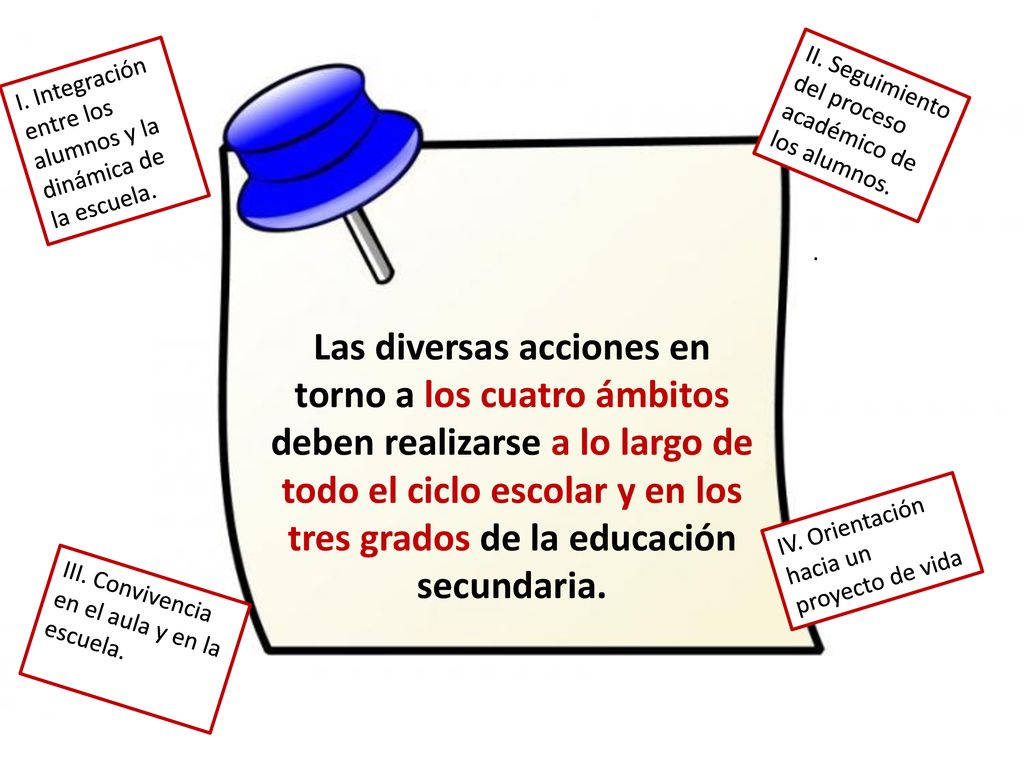 I. Integración entre los alumnos y la dinámica de la escuela.

II. Seguimiento del proceso académico de los alumnos.

.

Las diversas acciones en torno a los cuatro ámbitos deben realizarse a lo largo de todo el ciclo escolar y en los tres grados de la educación secundaria.

III. Convivencia en el aula y en la escuela.

IV. Orientación hacia un proyecto de vida